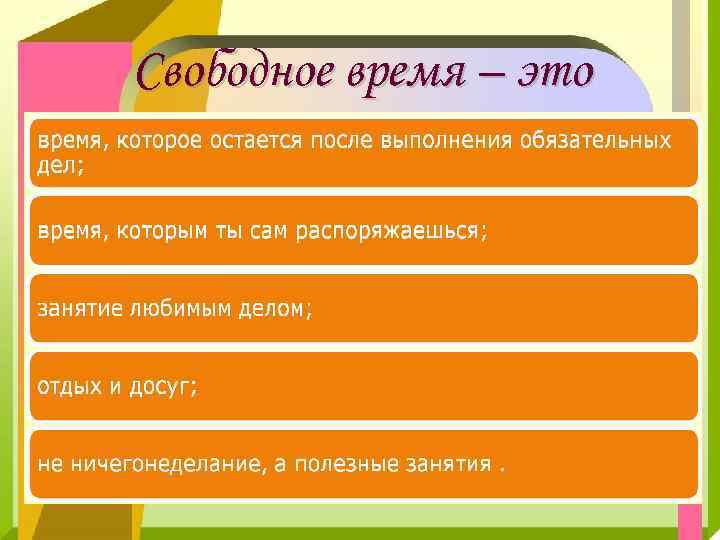 Свободное время – это

время, которое остается после выполнения обязательных дел;

время, которым ты сам распоряжаешься;

занятие любимым делом;

отдых и досуг;

не ничегонеделание, а полезные занятия .